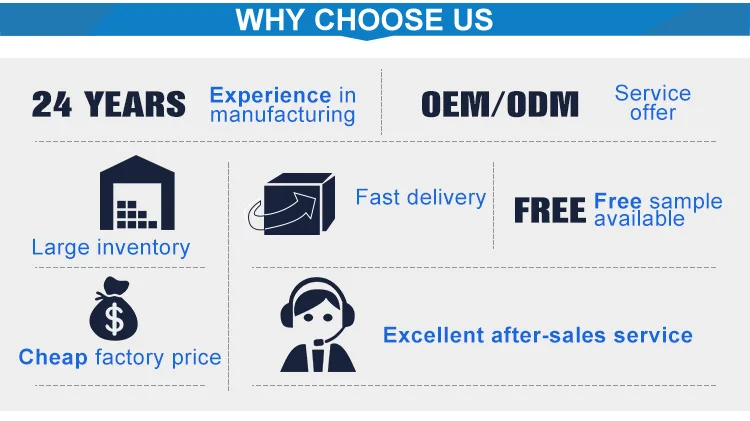 WHY CHOOSE US

24 YEARS Experience in manufacturing

OEM/ODM Service offer

Large inventory

Fast delivery

FREE Free sample available

$

Cheap factory price

Excellent after-sales service